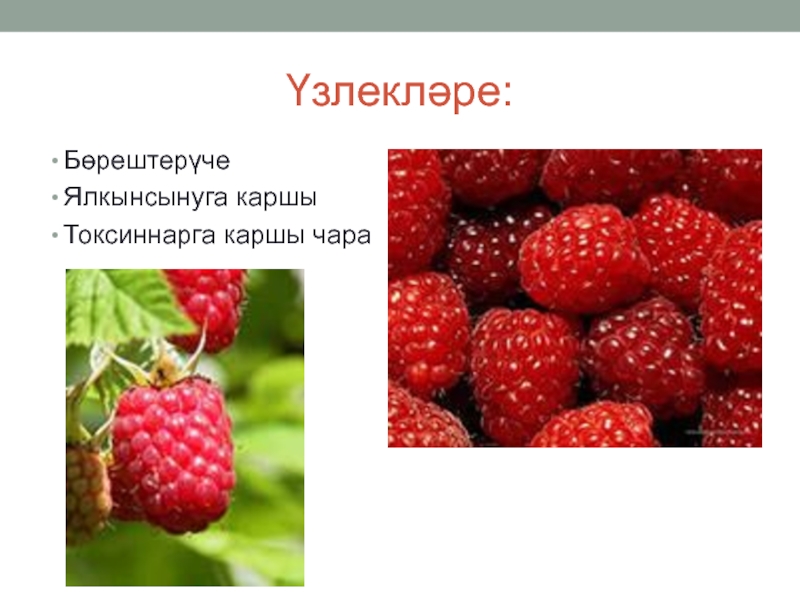 Үзлекләре:

• Бөрештерүче
• Ялкынсынуга каршы
• Токсиннарга каршы чара